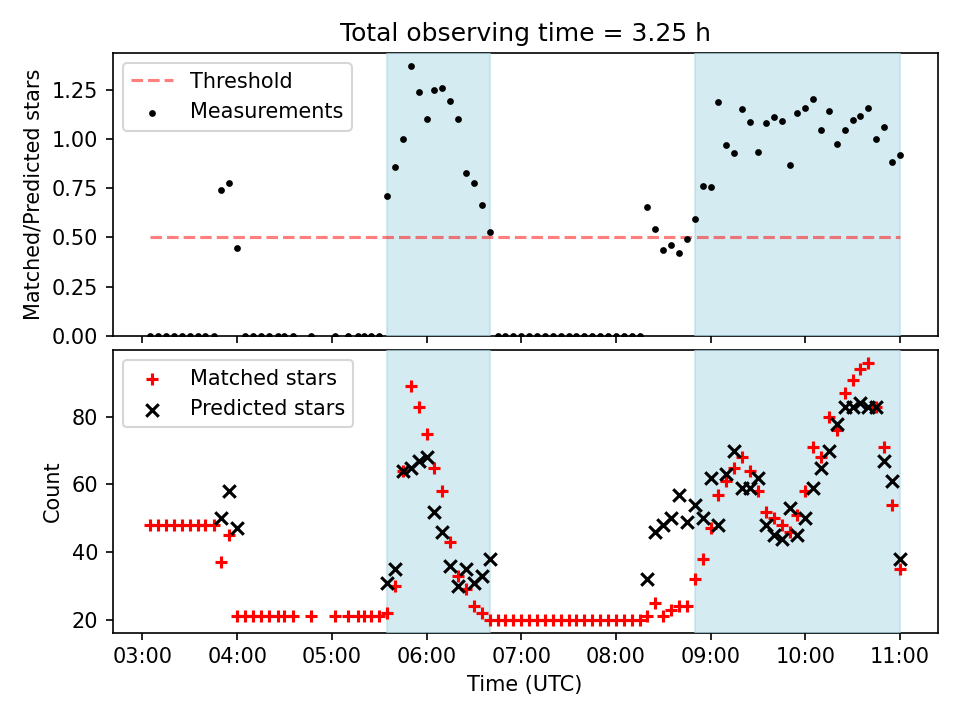 Total observing time = 3.25 h

Threshold
Measurements

Matched/Predicted stars

1.25
1.00
0.75
0.50
0.25
0.00

Matched stars
Predicted stars

Count

80
60
40
20

03:00 04:00 05:00 06:00 07:00 08:00 09:00 10:00 11:00

Time (UTC)